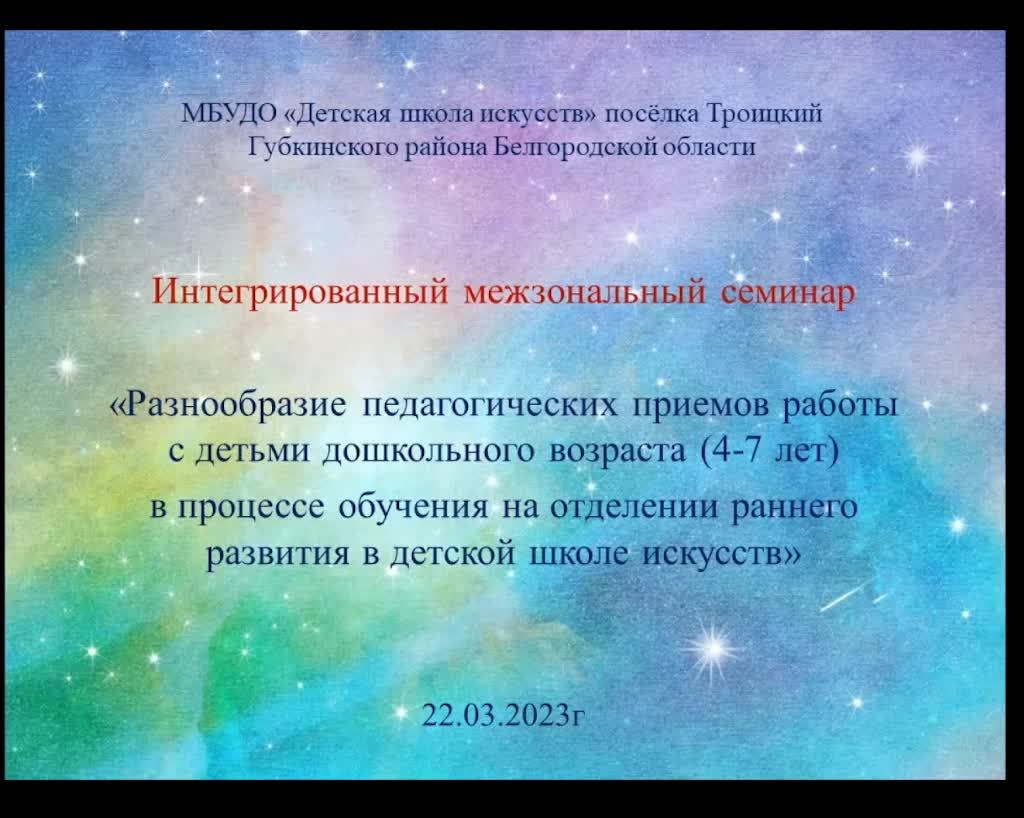 МБУДО «Детская школа искусств» посёлка Троицкий Губкинского района Белгородской области

Интегрированный межзональный семинар

«Разнообразие педагогических приемов работы с детьми дошкольного возраста (4-7 лет) в процессе обучения на отделении раннего развития в детской школе искусств»

22.03.2023г